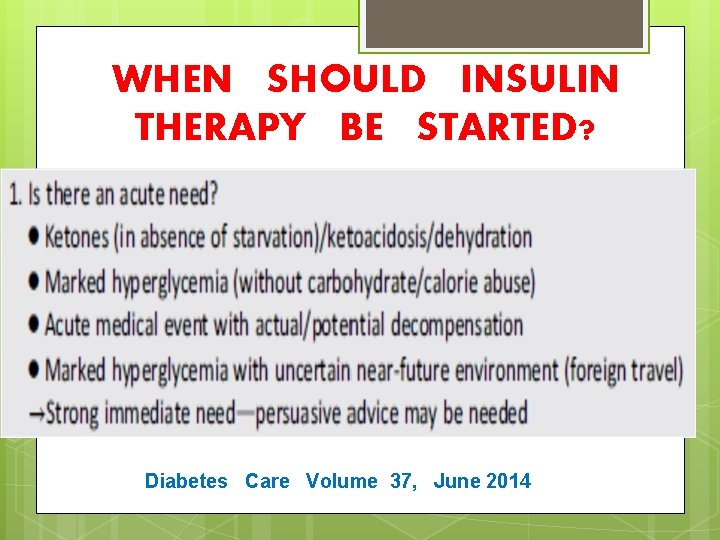 WHEN SHOULD INSULIN THERAPY BE STARTED?

1. Is there an acute need?
● Ketones (in absence of starvation)/ketoacidosis/dehydration
● Marked hyperglycemia (without carbohydrate/calorie abuse)
● Acute medical event with actual/potential decompensation
● Marked hyperglycemia with uncertain near-future environment (foreign travel)
→Strong immediate need—persuasive advice may be needed

Diabetes Care Volume 37, June 2014